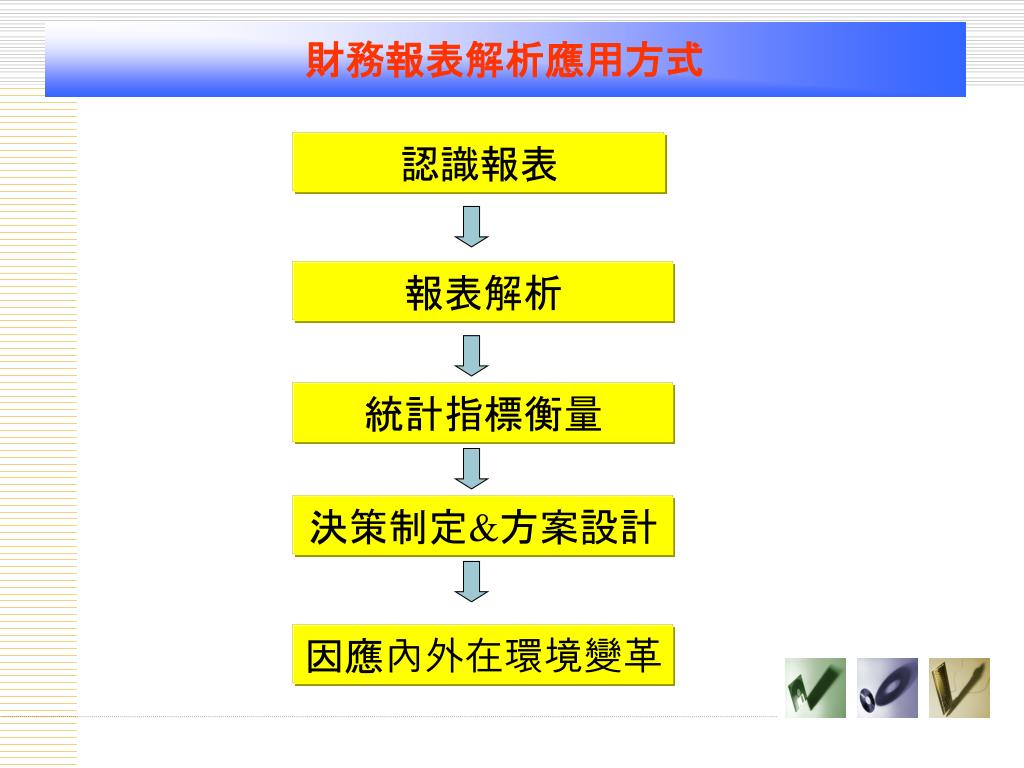 財務報表解析應用方式

認識報表

報表解析

統計指標衡量

決策制定&方案設計

因應內外在環境變革